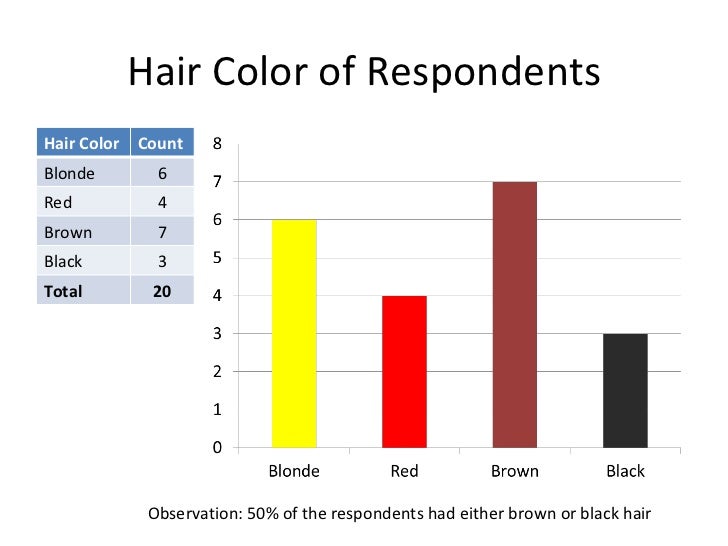 Hair Color of Respondents

| Hair Color | Count |
|---|---|
| Blonde | 6 |
| Red | 4 |
| Brown | 7 |
| Black | 3 |
| **Total** | **20** |

8
7
6
5
4
3
2
1
0

Blonde
Red
Brown
Black

Observation: 50% of the respondents had either brown or black hair